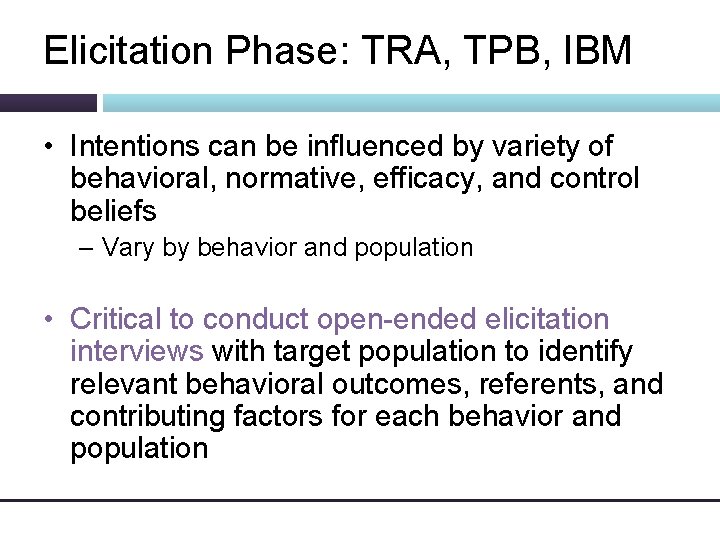 Elicitation Phase: TRA, TPB, IBM

• Intentions can be influenced by variety of behavioral, normative, efficacy, and control beliefs
– Vary by behavior and population

• Critical to conduct open-ended elicitation interviews with target population to identify relevant behavioral outcomes, referents, and contributing factors for each behavior and population